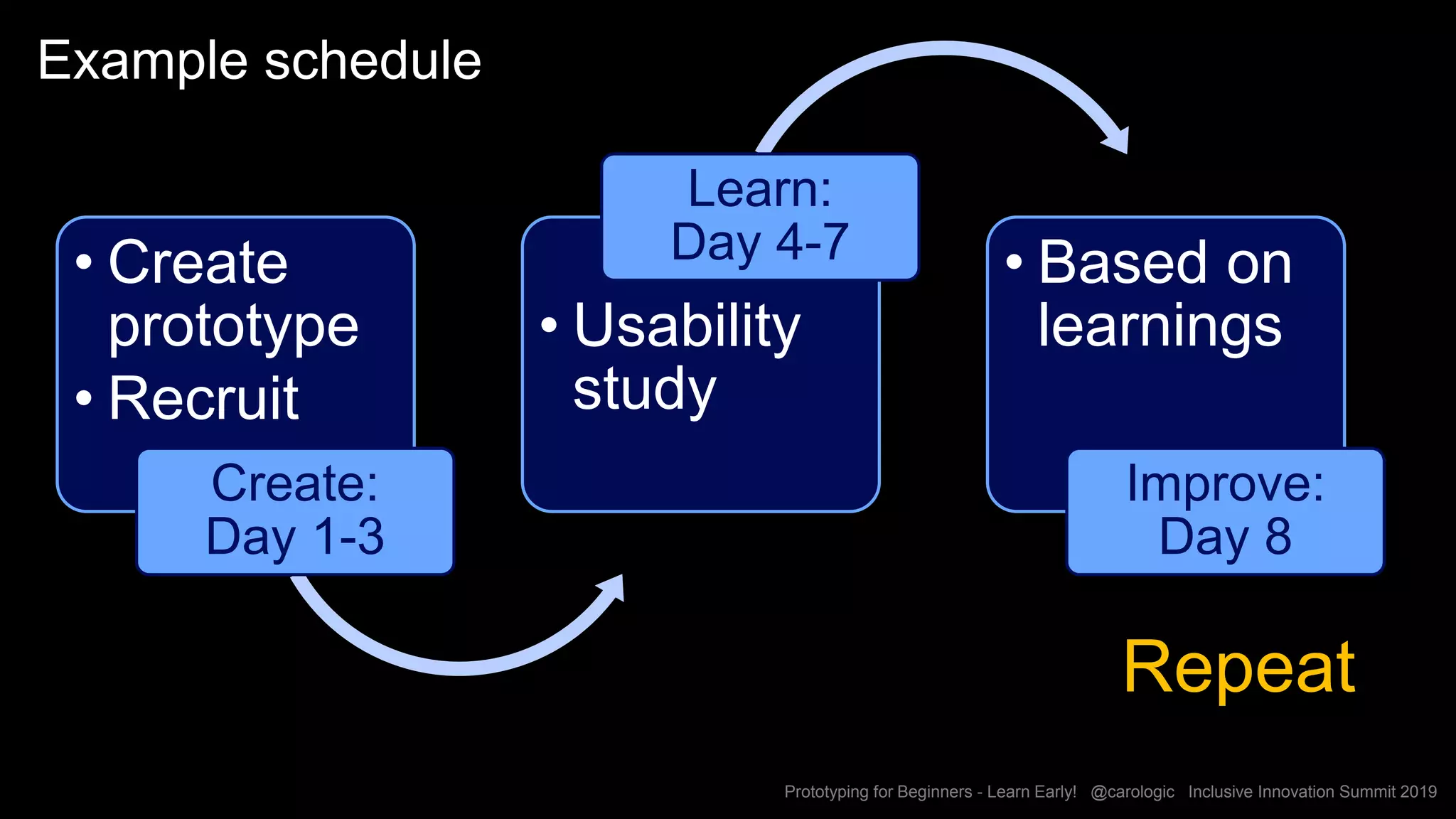 Example schedule

• Create prototype
• Recruit

Create:
Day 1-3

Learn:
Day 4-7

• Usability study

• Based on learnings

Improve:
Day 8

Repeat

Prototyping for Beginners - Learn Early! @carologic Inclusive Innovation Summit 2019